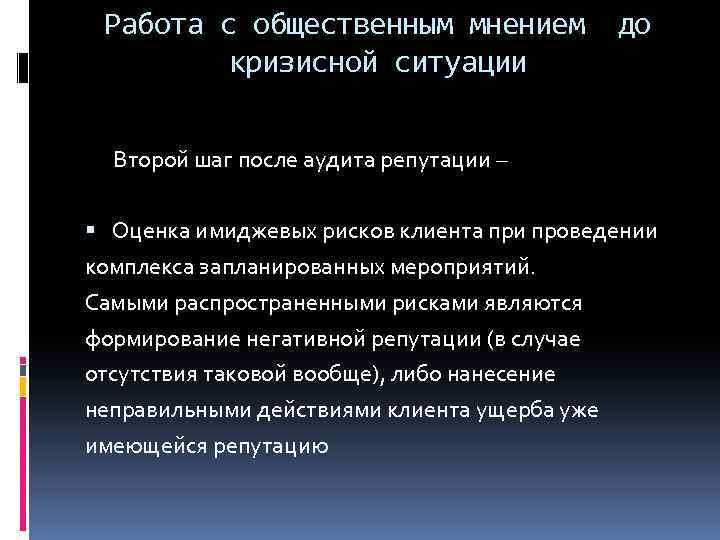 Работа с общественным мнением до кризисной ситуации

Второй шаг после аудита репутации –

▪ Оценка имиджевых рисков клиента при проведении комплекса запланированных мероприятий.
Самыми распространенными рисками являются формирование негативной репутации (в случае отсутствия таковой вообще), либо нанесение неправильными действиями клиента ущерба уже имеющейся репутацию